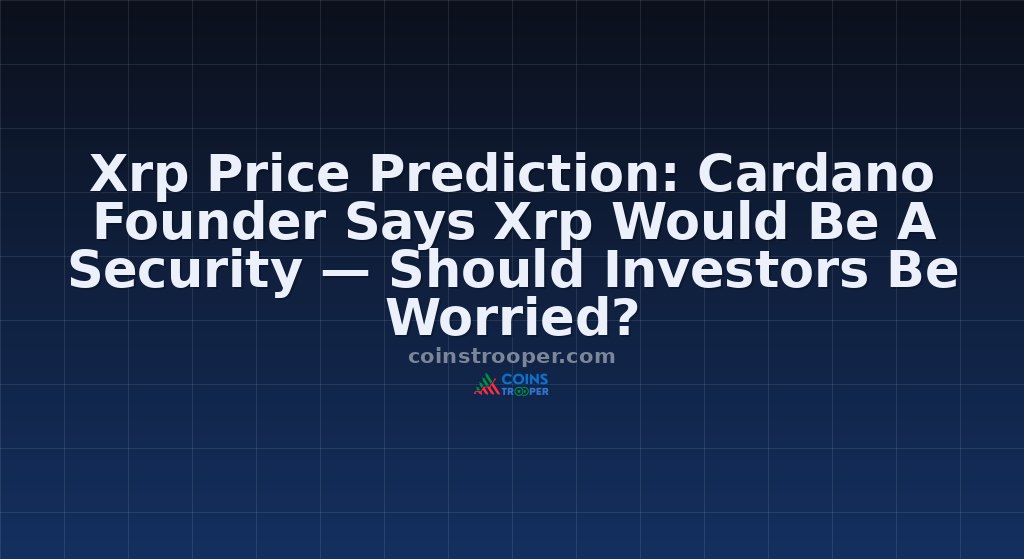 Xrp Price Prediction: Cardano Founder Says Xrp Would Be A Security — Should Investors Be Worried?

coinstrooper.com

COINS TROOPER